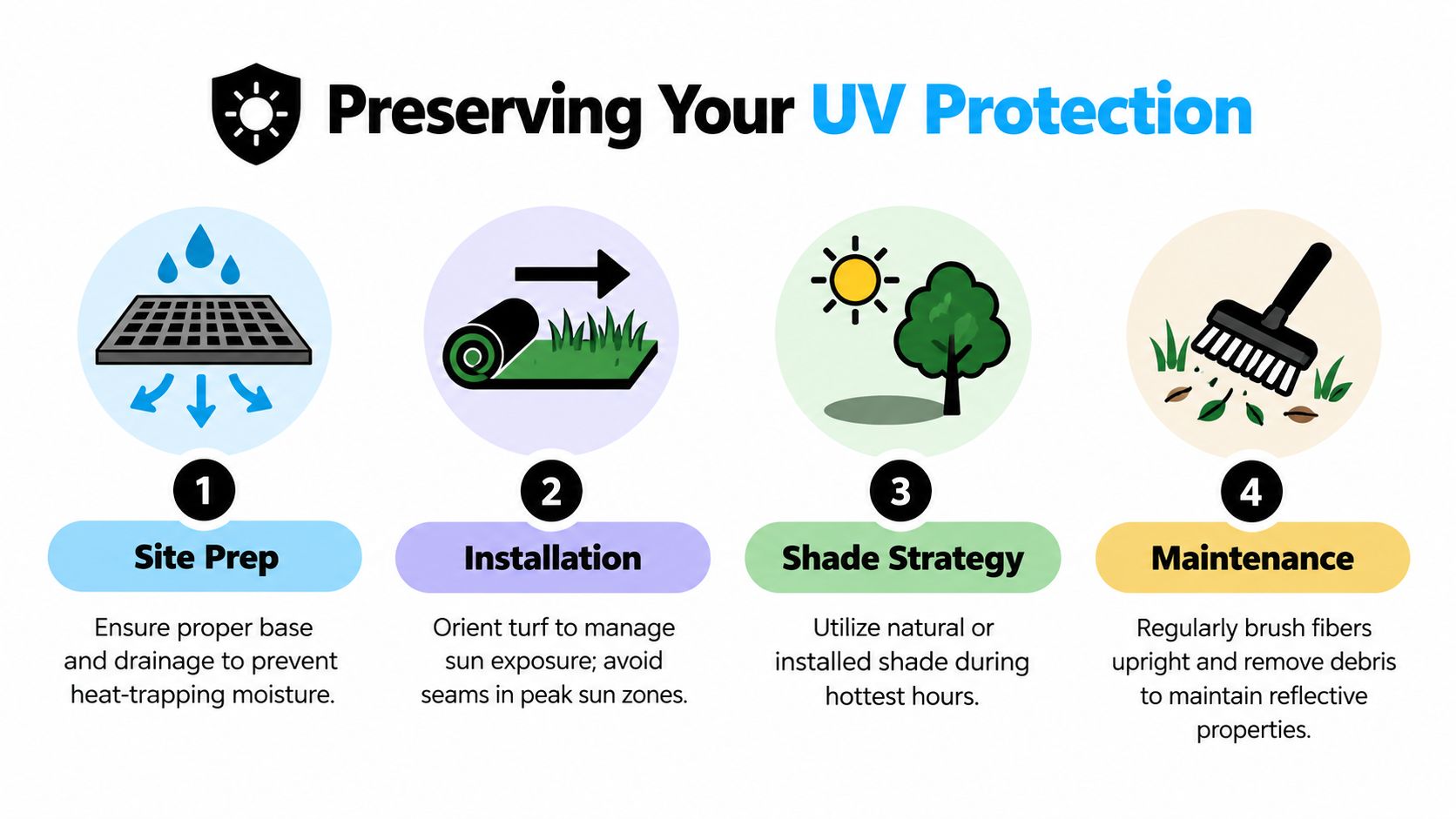 Preserving Your UV Protection

1

Site Prep

Ensure proper base and drainage to prevent heat-trapping moisture.

2

Installation

Orient turf to manage sun exposure; avoid seams in peak sun zones.

3

Shade Strategy

Utilize natural or installed shade during hottest hours.

4

Maintenance

Regularly brush fibers upright and remove debris to maintain reflective properties.